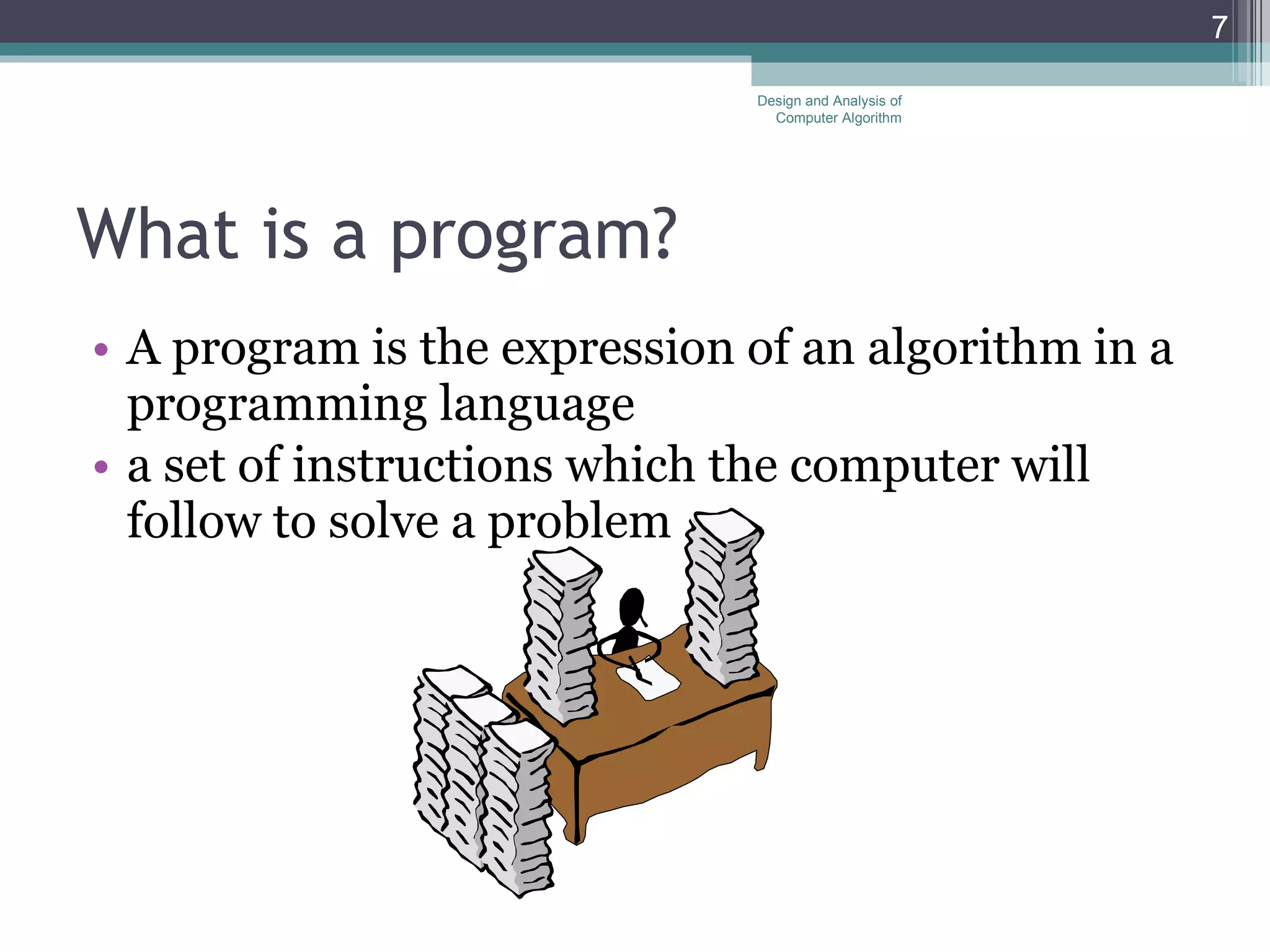 7

Design and Analysis of Computer Algorithm

What is a program?

• A program is the expression of an algorithm in a programming language
• a set of instructions which the computer will follow to solve a problem